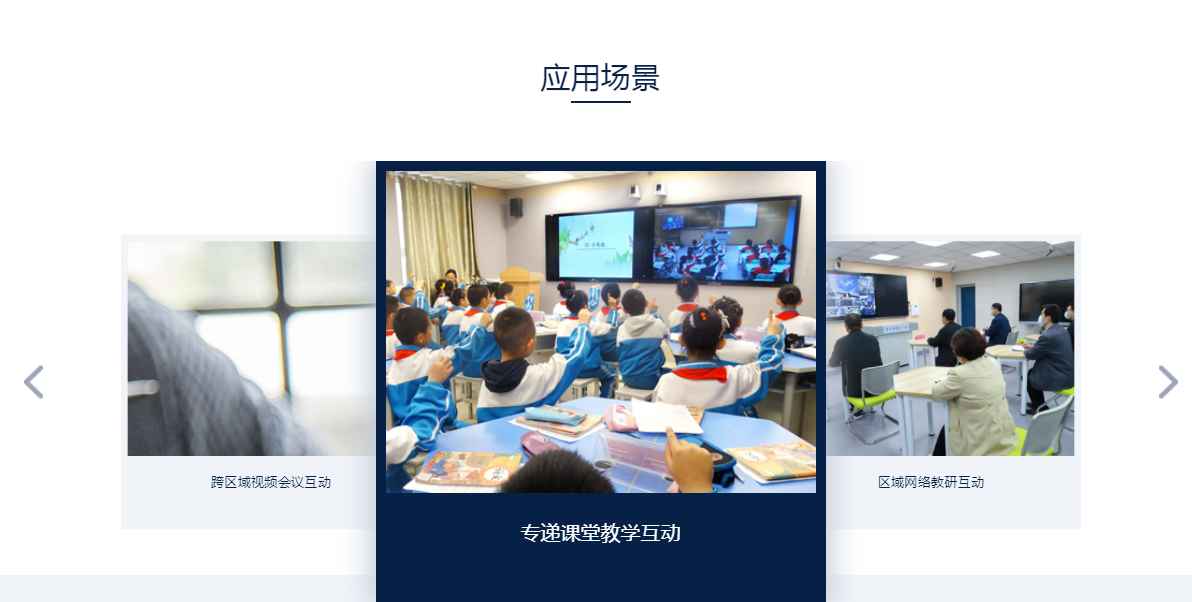 应用场景

跨区域视频会议互动

专递课堂教学互动

区域网络教研互动